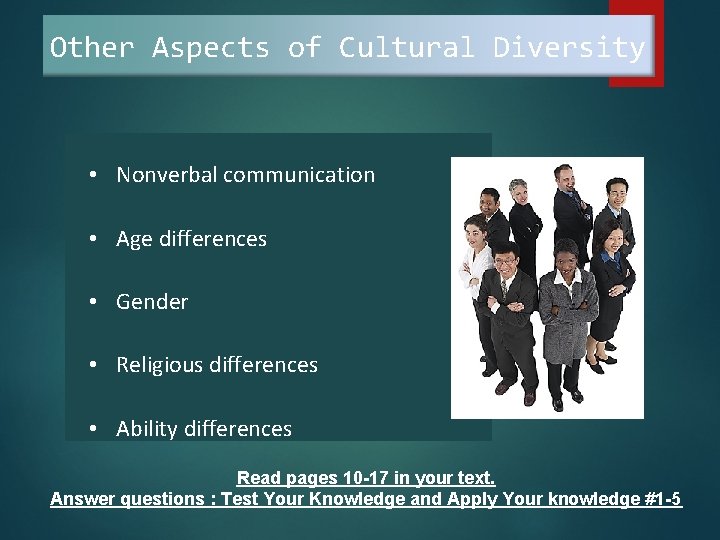 Other Aspects of Cultural Diversity

• Nonverbal communication

• Age differences

• Gender

• Religious differences

• Ability differences

Read pages 10-17 in your text.
Answer questions : Test Your Knowledge and Apply Your knowledge #1-5